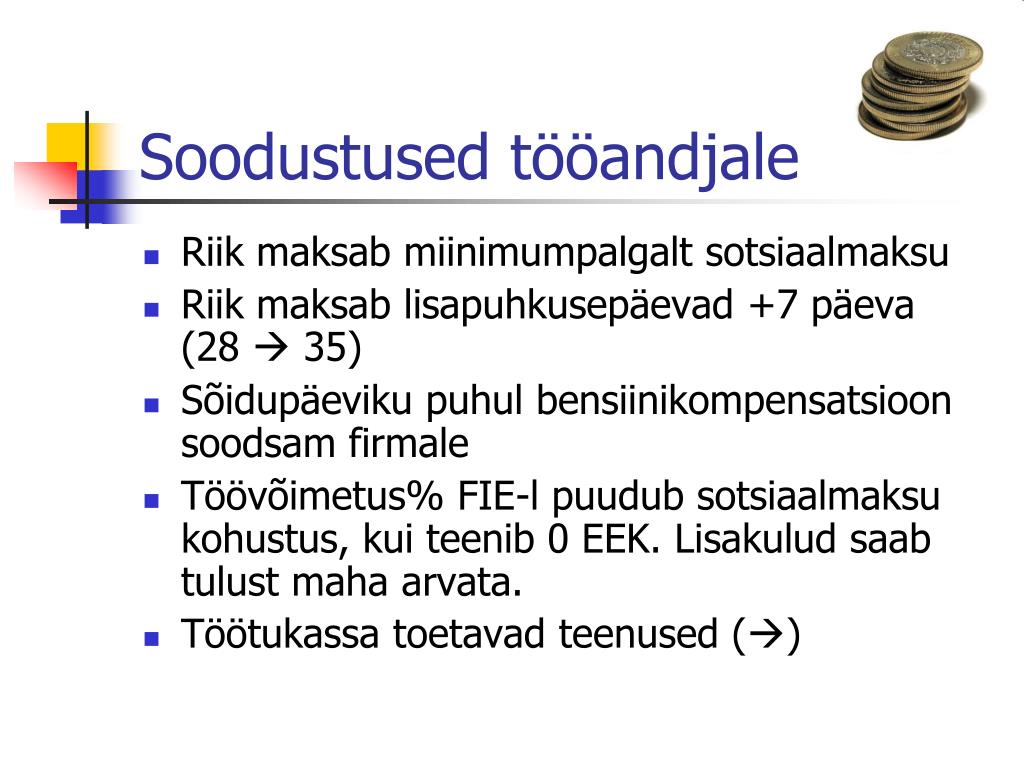 Soodustused tööandjale

- Riik maksab miinimumpalgalt sotsiaalmaksu
- Riik maksab lisapuhkusepäevad +7 päeva (28 → 35)
- Sõidupäeviku puhul bensiinikompensatsioon soodsam firmale
- Töövõimetus% FIE-l puudub sotsiaalmaksu kohustus, kui teenib 0 EEK. Lisakulud saab tulust maha arvata.
- Töötukassa toetavad teenused (→)